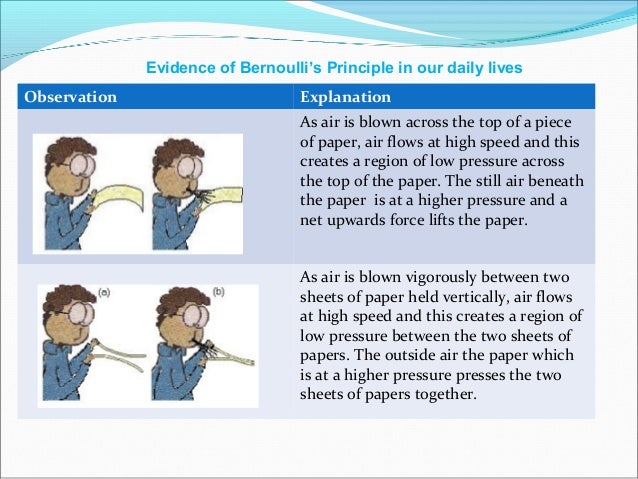 Evidence of Bernoulli's Principle in our daily lives

| Observation | Explanation |
|---|---|
| | As air is blown across the top of a piece of paper, air flows at high speed and this creates a region of low pressure across the top of the paper. The still air beneath the paper is at a higher pressure and a net upwards force lifts the paper. |
| (a) (b) | As air is blown vigorously between two sheets of paper held vertically, air flows at high speed and this creates a region of low pressure between the two sheets of papers. The outside air the paper which is at a higher pressure presses the two sheets of papers together. |